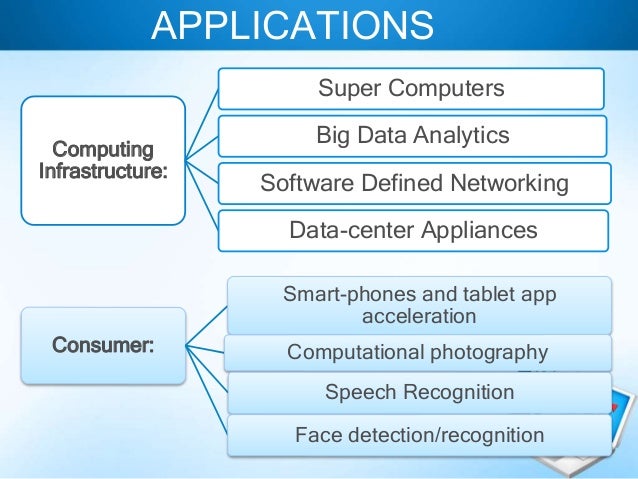 APPLICATIONS

Computing Infrastructure:

Super Computers

Big Data Analytics

Software Defined Networking

Data-center Appliances

Consumer:

Smart-phones and tablet app acceleration

Computational photography

Speech Recognition

Face detection/recognition